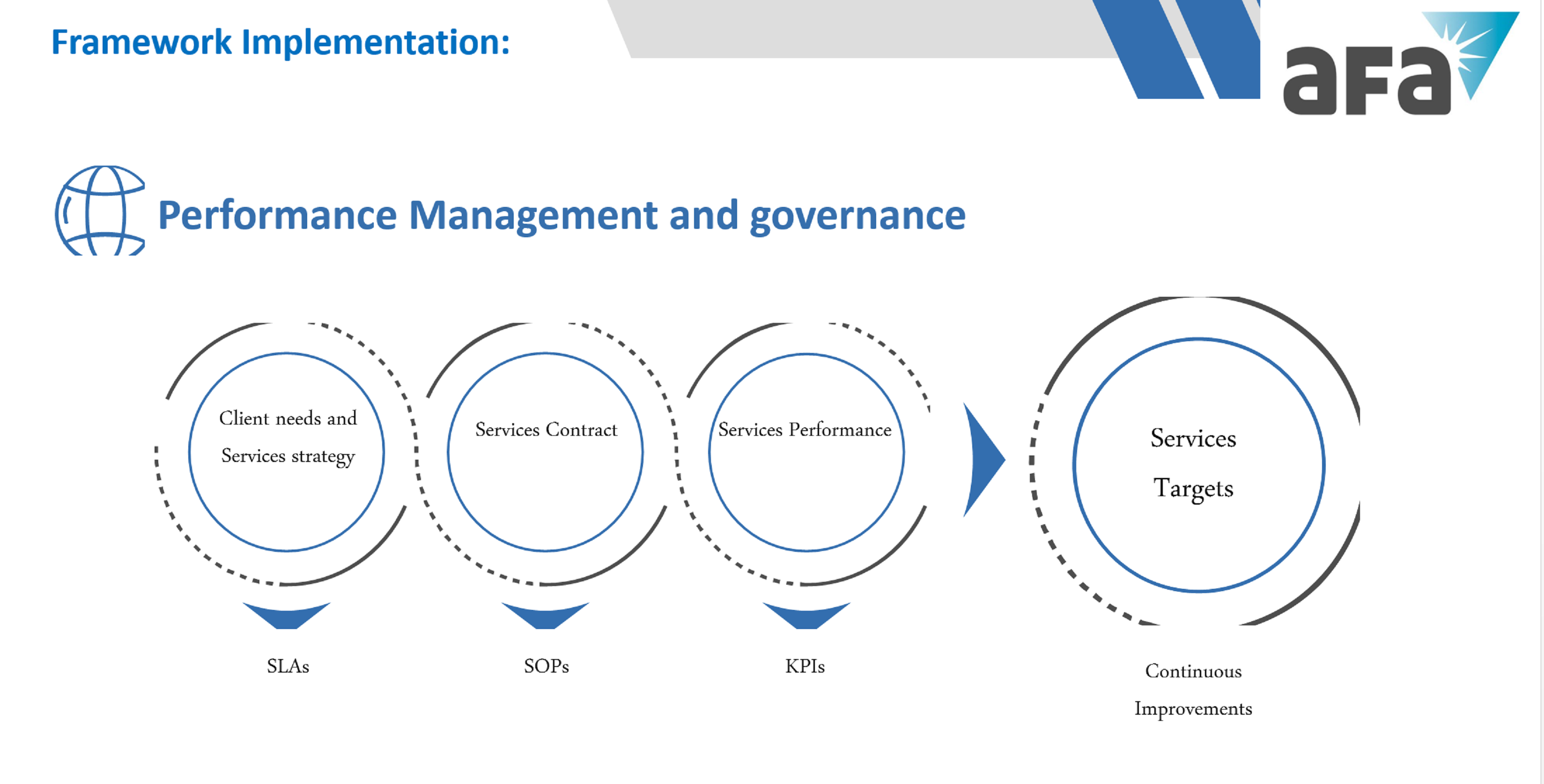 Framework Implementation:

aFa

Performance Management and governance

Client needs and Services strategy

Services Contract

Services Performance

Services Targets

SLAs

SOPs

KPIs

Continuous Improvements